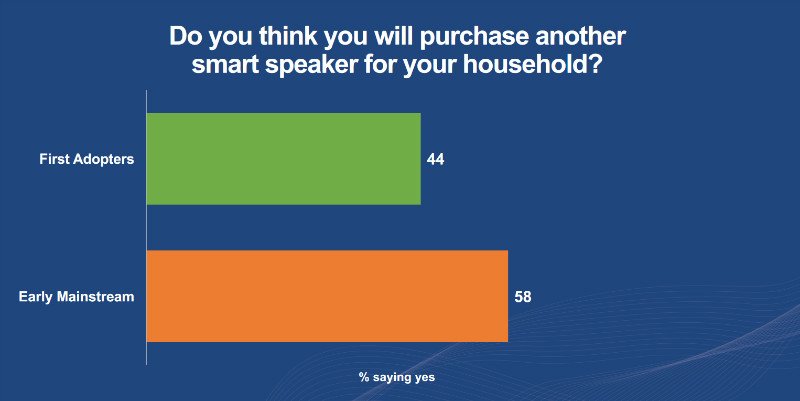 Do you think you will purchase another smart speaker for your household?

First Adopters
44

Early Mainstream
58

% saying yes